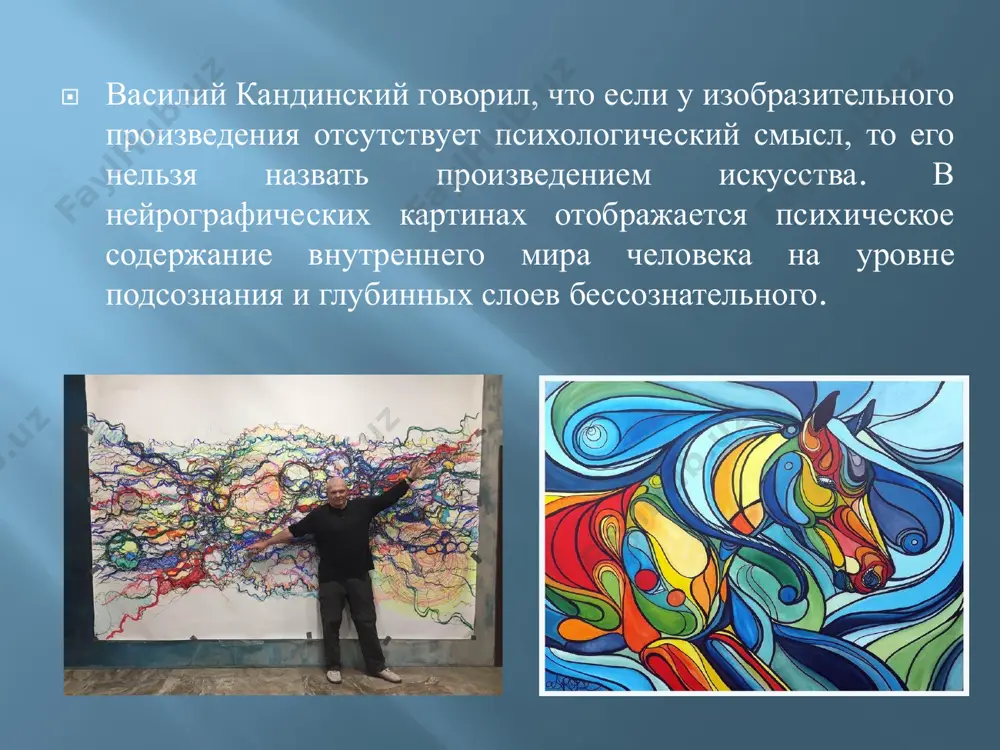 Василий Кандинский говорил, что если у изобразительного произведения отсутствует психологический смысл, то его нельзя назвать произведением искусства. В нейрографических картинах отображается психическое содержание внутреннего мира человека на уровне подсознания и глубинных слоев бессознательного.

Fayllar.uz